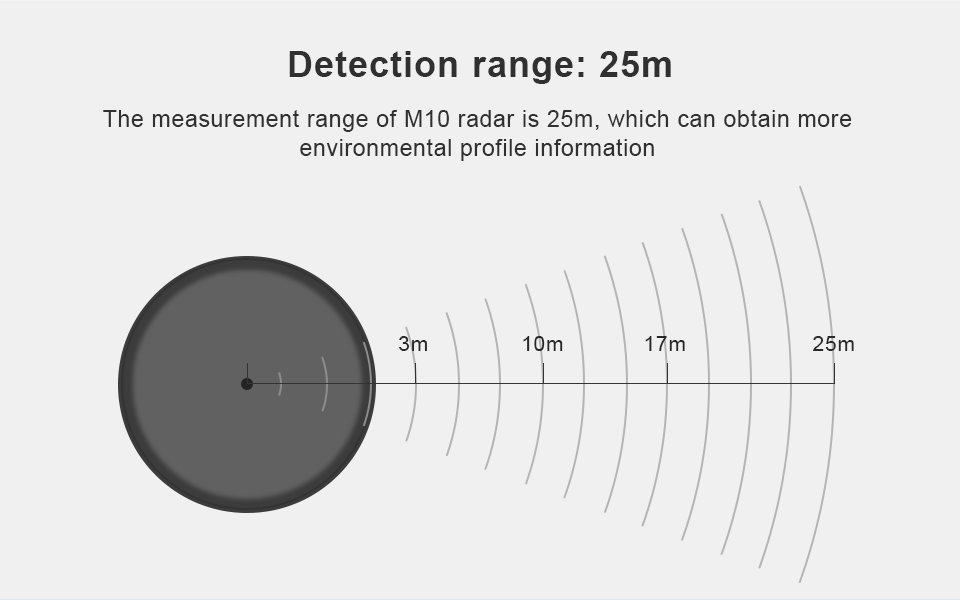 Detection range: 25m

The measurement range of M10 radar is 25m, which can obtain more environmental profile information

3m

10m

17m

25m